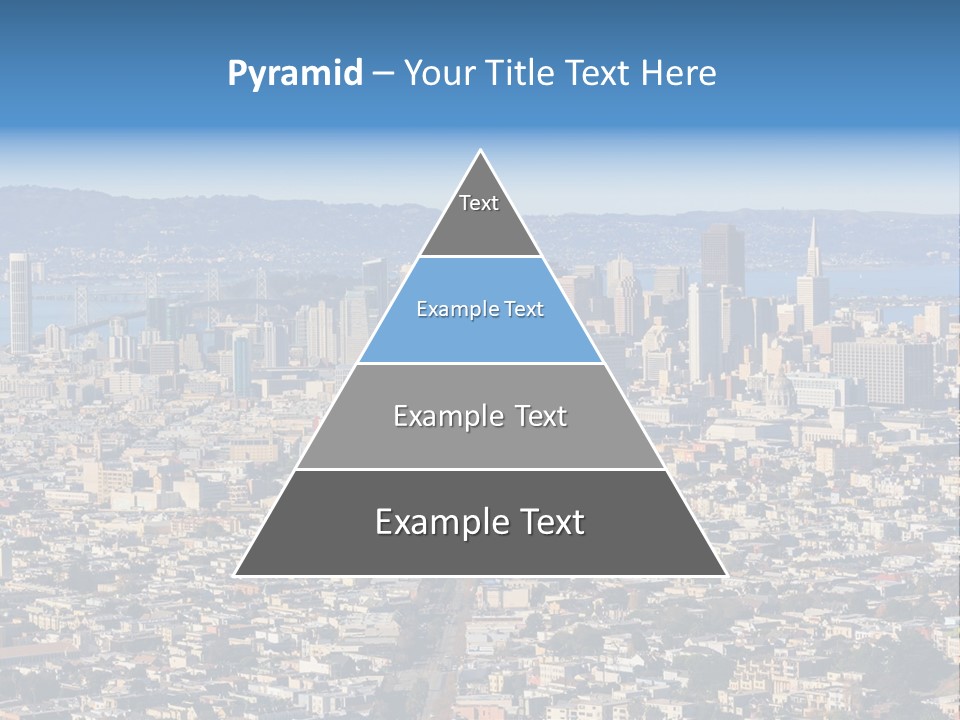 Pyramid – Your Title Text Here

Text

Example Text

Example Text

Example Text